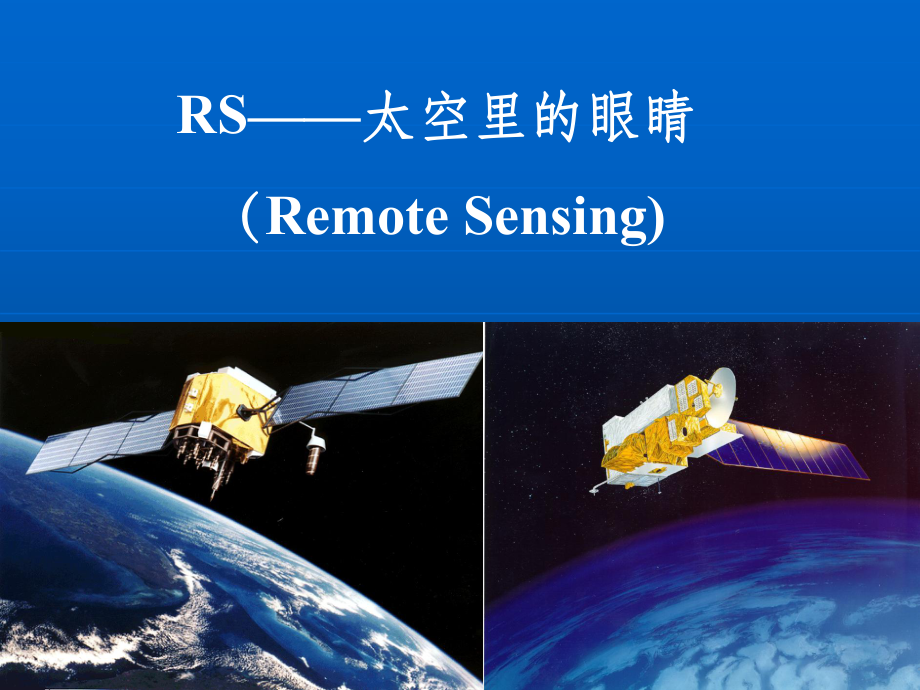 RS——太空里的眼睛

（Remote Sensing)